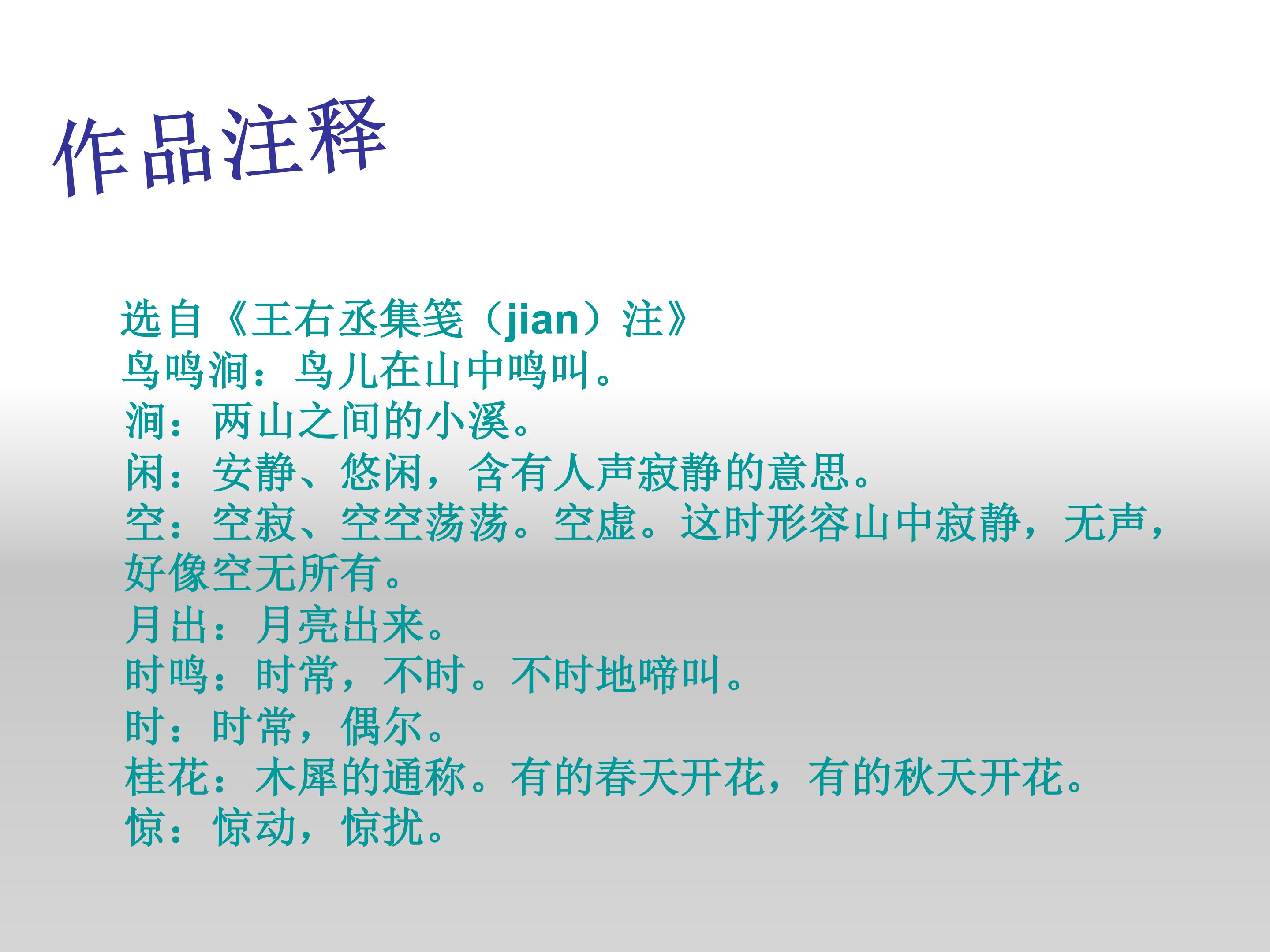 作品注释

选自《王右丞集笺（jian）注》
鸟鸣涧：鸟儿在山中鸣叫。
涧：两山之间的小溪。
闲：安静、悠闲，含有人声寂静的意思。
空：空寂、空空荡荡。空虚。这时形容山中寂静，无声，好像空无所有。
月出：月亮出来。
时鸣：时常，不时。不时地啼叫。
时：时常，偶尔。
桂花：木犀的通称。有的春天开花，有的秋天开花。
惊：惊动，惊扰。